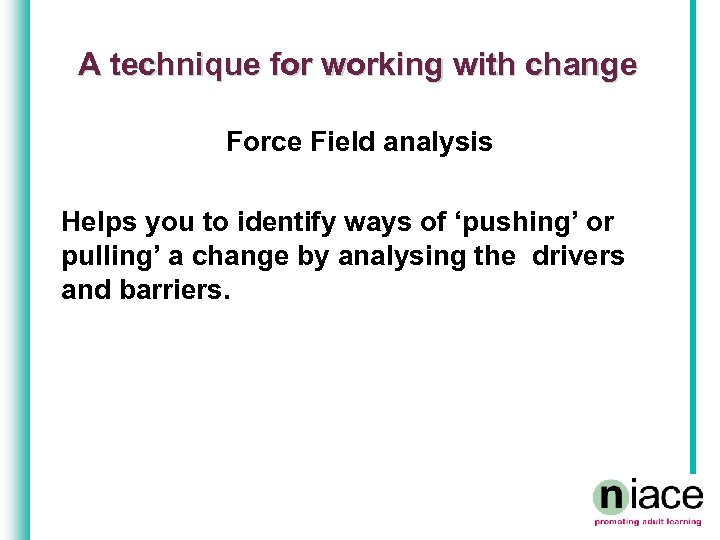 A technique for working with change

Force Field analysis

Helps you to identify ways of ‘pushing’ or pulling’ a change by analysing the drivers and barriers.

niace
promoting adult learning